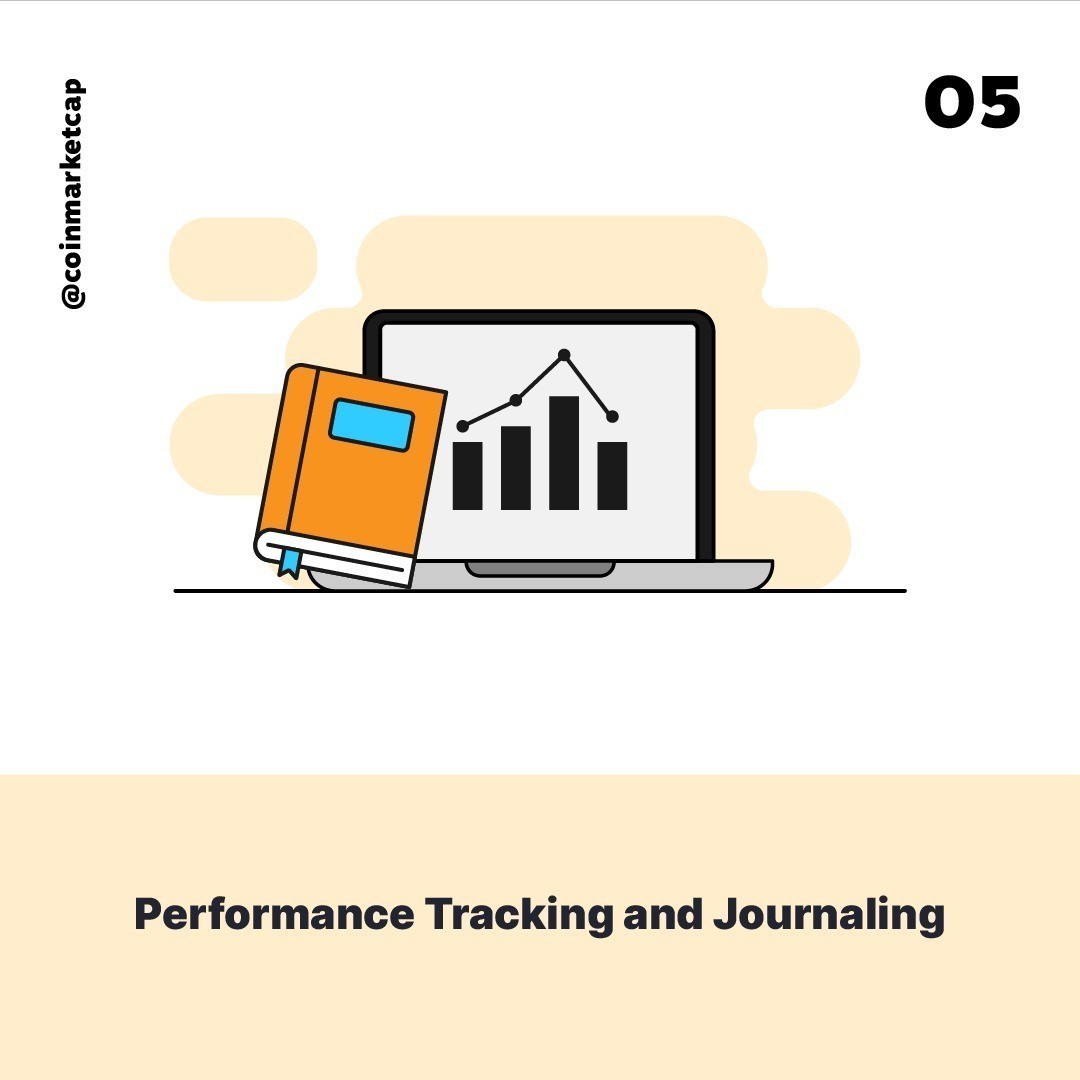 @coinmarketcap

05

Performance Tracking and Journaling